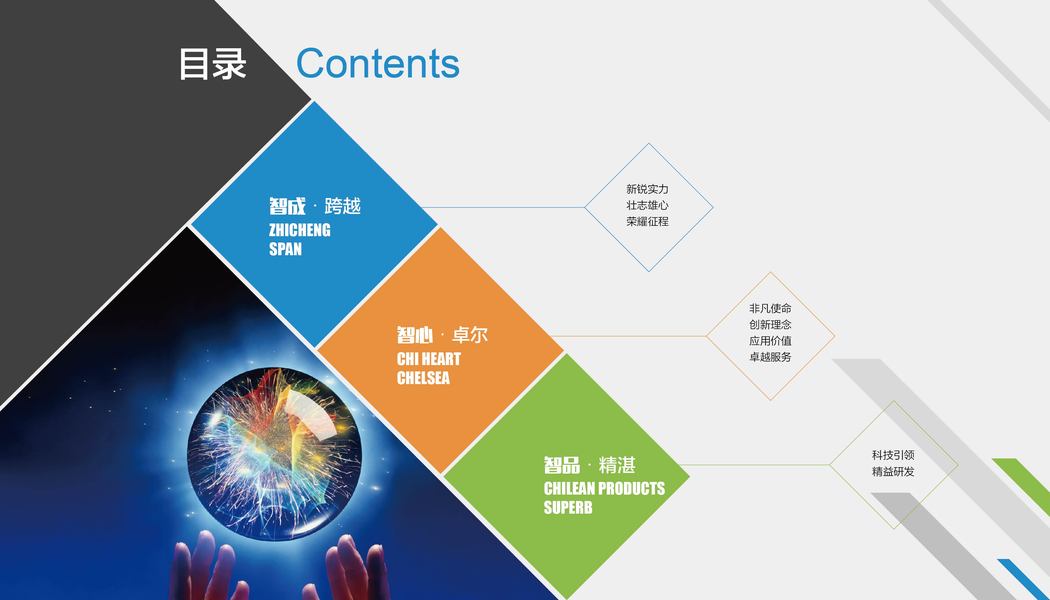 目录 Contents

智成 · 跨越
ZHICHENG
SPAN

新锐实力
壮志雄心
荣耀征程

智心 · 卓尔
CHI HEART
CHELSEA

非凡使命
创新理念
应用价值
卓越服务

智品 · 精湛
CHILEAN PRODUCTS
SUPERB

科技引领
精益研发